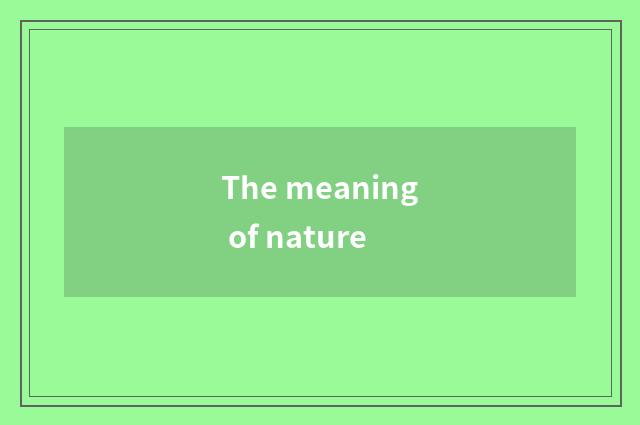 The meaning of nature